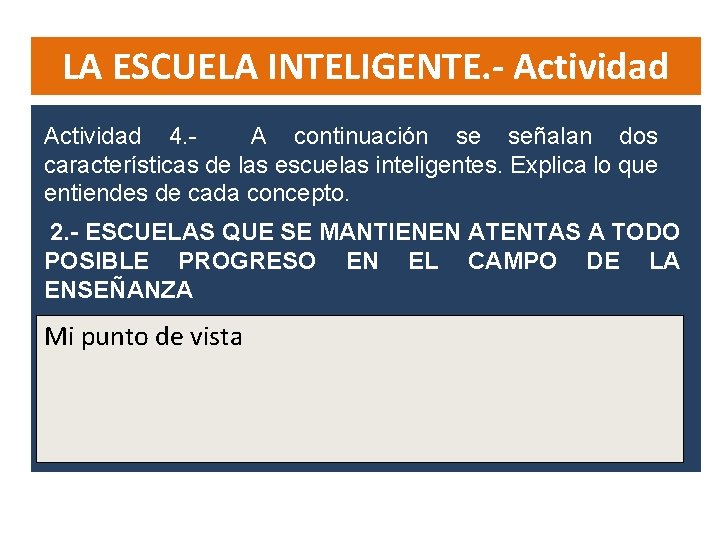 LA ESCUELA INTELIGENTE.- Actividad

Actividad 4.- A continuación se señalan dos características de las escuelas inteligentes. Explica lo que entiendes de cada concepto.

2.- ESCUELAS QUE SE MANTIENEN ATENTAS A TODO POSIBLE PROGRESO EN EL CAMPO DE LA ENSEÑANZA

Mi punto de vista